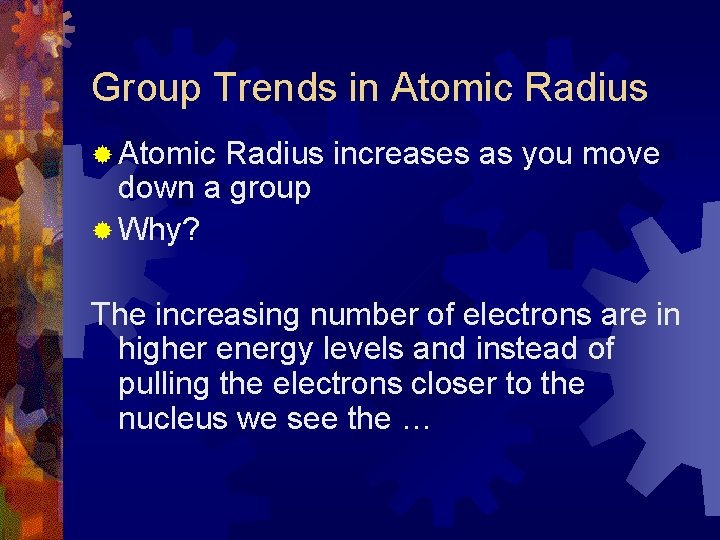 Group Trends in Atomic Radius

Atomic Radius increases as you move down a group

Why?

The increasing number of electrons are in higher energy levels and instead of pulling the electrons closer to the nucleus we see the …